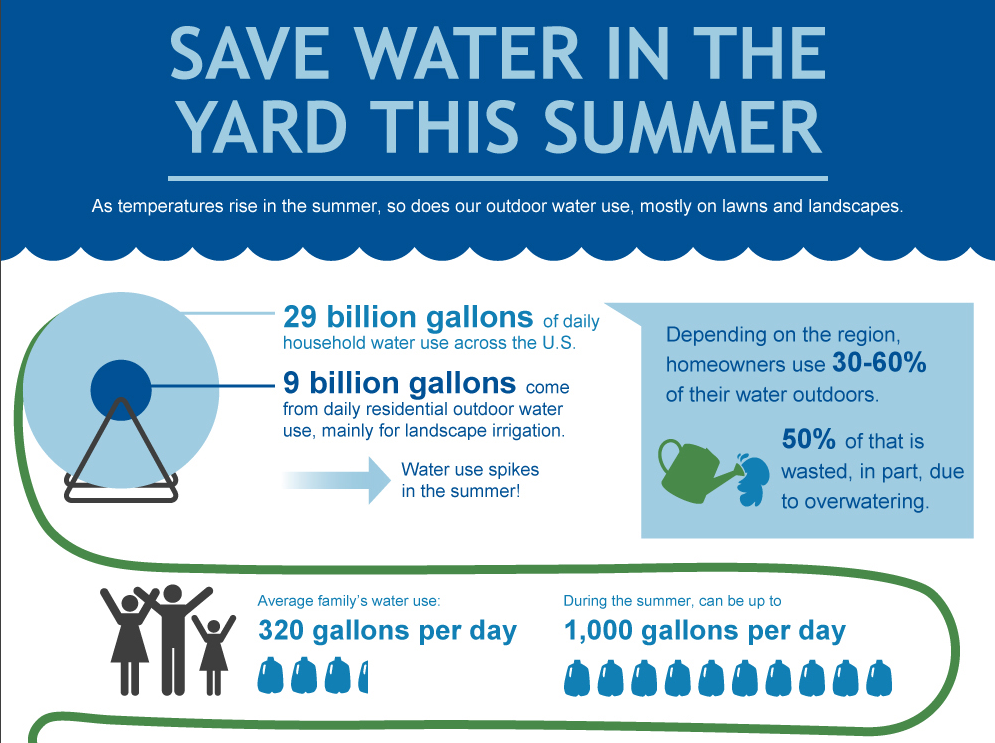 SAVE WATER IN THE YARD THIS SUMMER

As temperatures rise in the summer, so does our outdoor water use, mostly on lawns and landscapes.

29 billion gallons of daily household water use across the U.S.

9 billion gallons come from daily residential outdoor water use, mainly for landscape irrigation.

Water use spikes in the summer!

Depending on the region, homeowners use 30-60% of their water outdoors.

50% of that is wasted, in part, due to overwatering.

Average family's water use:
320 gallons per day

During the summer, can be up to
1,000 gallons per day